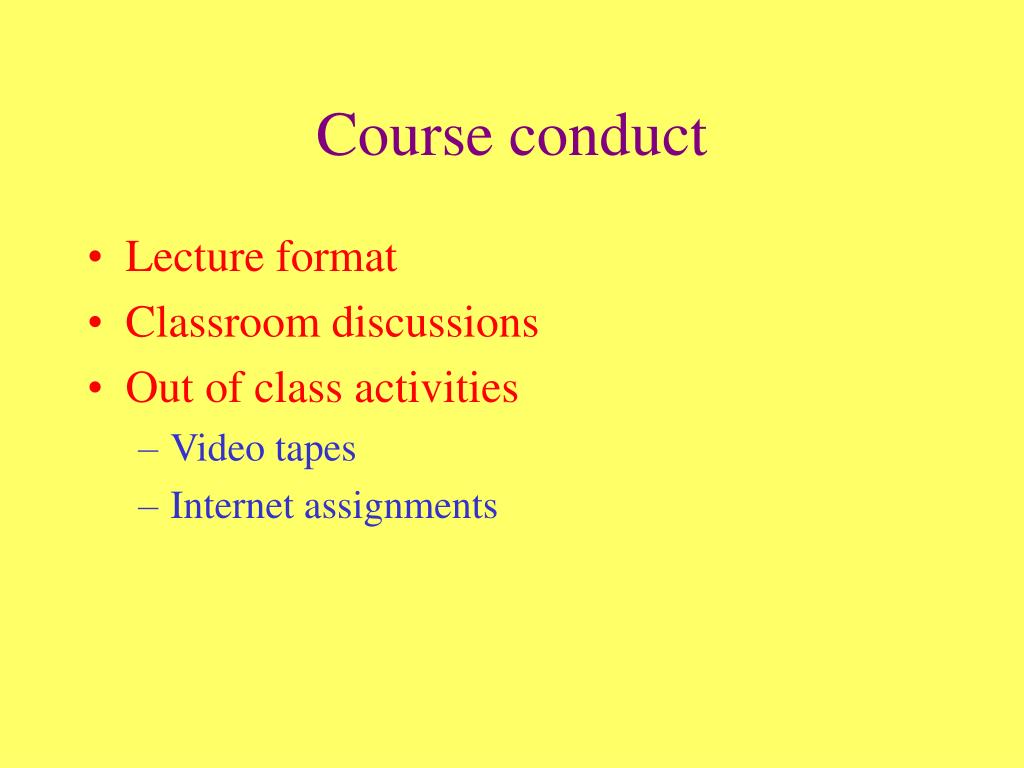 Course conduct

• Lecture format
• Classroom discussions
• Out of class activities
  – Video tapes
  – Internet assignments